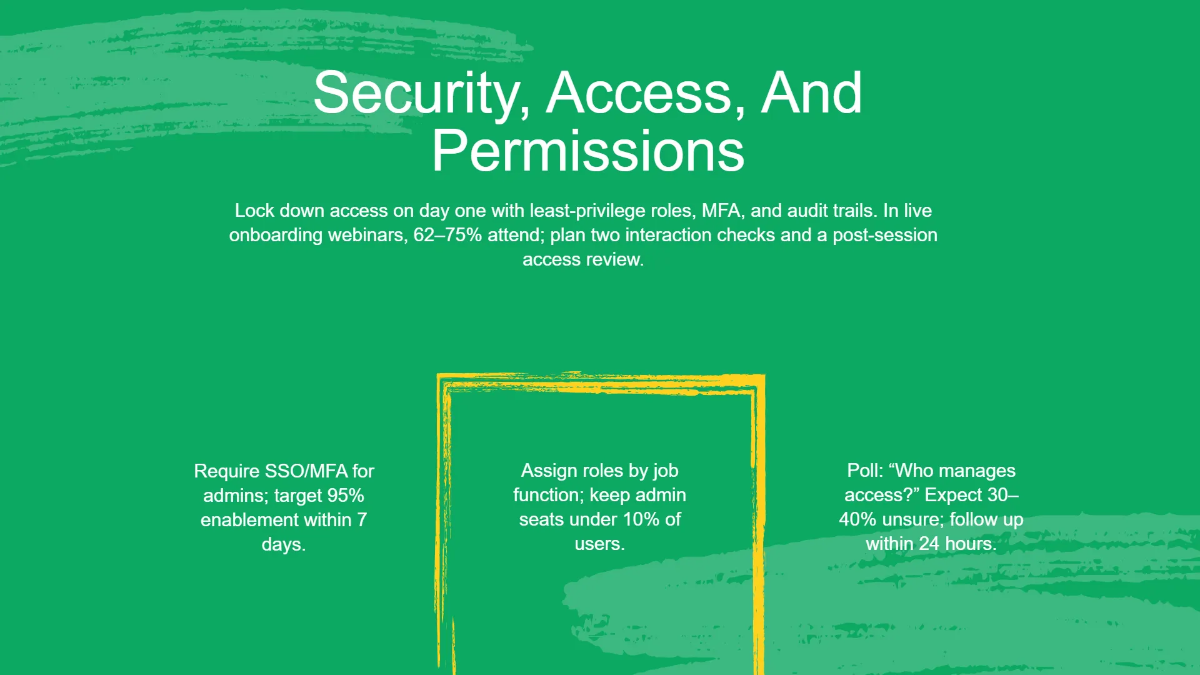 Security, Access, And Permissions

Lock down access on day one with least-privilege roles, MFA, and audit trails. In live onboarding webinars, 62–75% attend; plan two interaction checks and a post-session access review.

Require SSO/MFA for admins; target 95% enablement within 7 days.

Assign roles by job function; keep admin seats under 10% of users.

Poll: “Who manages access?” Expect 30–40% unsure; follow up within 24 hours.